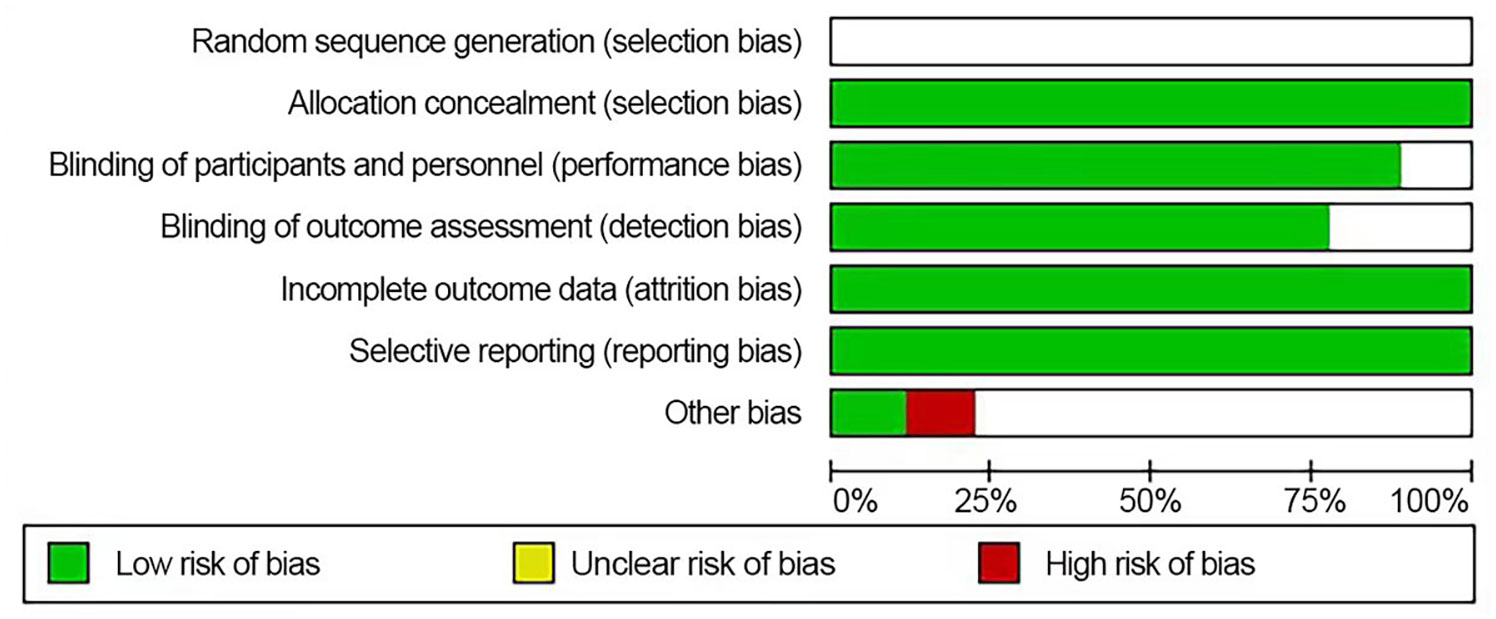 Random sequence generation (selection bias)
Allocation concealment (selection bias)
Blinding of participants and personnel (performance bias)
Blinding of outcome assessment (detection bias)
Incomplete outcome data (attrition bias)
Selective reporting (reporting bias)
Other bias

0% 25% 50% 75% 100%

Low risk of bias
Unclear risk of bias
High risk of bias